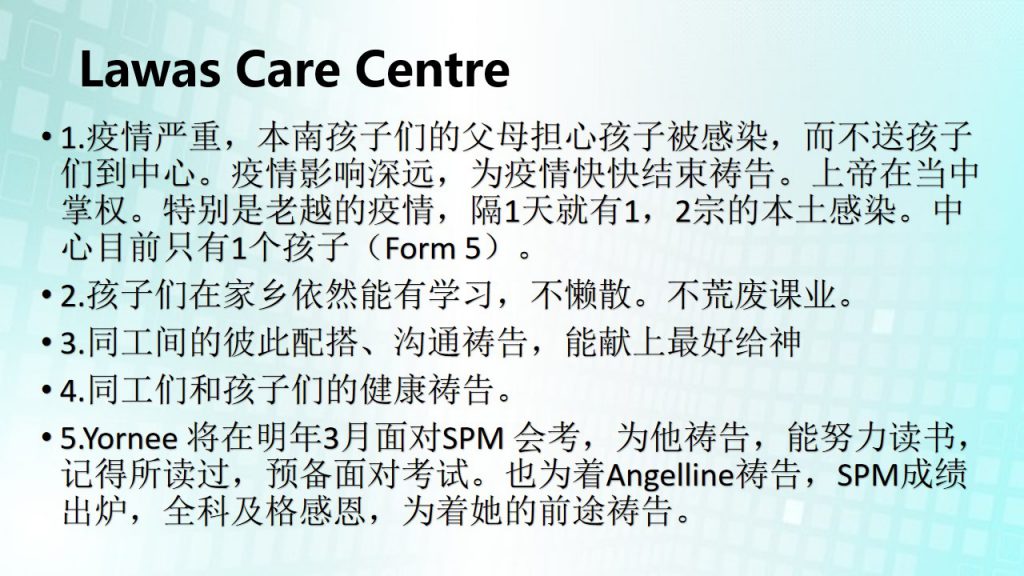 Lawas Care Centre

• 1.疫情严重，本南孩子们的父母担心孩子被感染，而不送孩子们到中心。疫情影响深远，为疫情快快结束祷告。上帝在当中掌权。特别是老越的疫情，隔1天就有1，2宗的本土感染。中心目前只有1个孩子（Form 5）。

• 2.孩子们在家乡依然能有学习，不懒散。不荒废课业。

• 3.同工间的彼此配搭、沟通祷告，能献上最好给神

• 4.同工们和孩子们的健康祷告。

• 5.Yornee 将在明年3月面对SPM 会考，为他祷告，能努力读书，记得所读过，预备面对考试。也为着Angelline祷告，SPM成绩出炉，全科及格感恩，为着她的前途祷告。